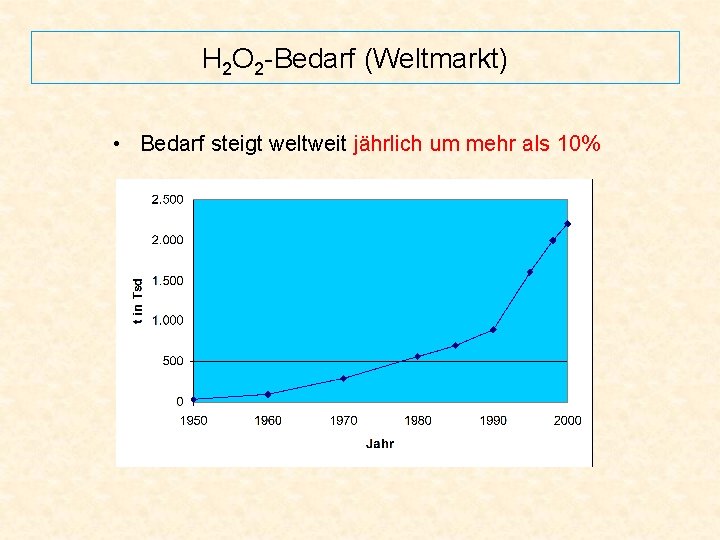 $H_2O_2$-Bedarf (Weltmarkt)

• Bedarf steigt weltweit jährlich um mehr als 10%

2.500
2.000
1.500
1.000
500
0

t in Tsd

1950 1960 1970 1980 1990 2000

Jahr